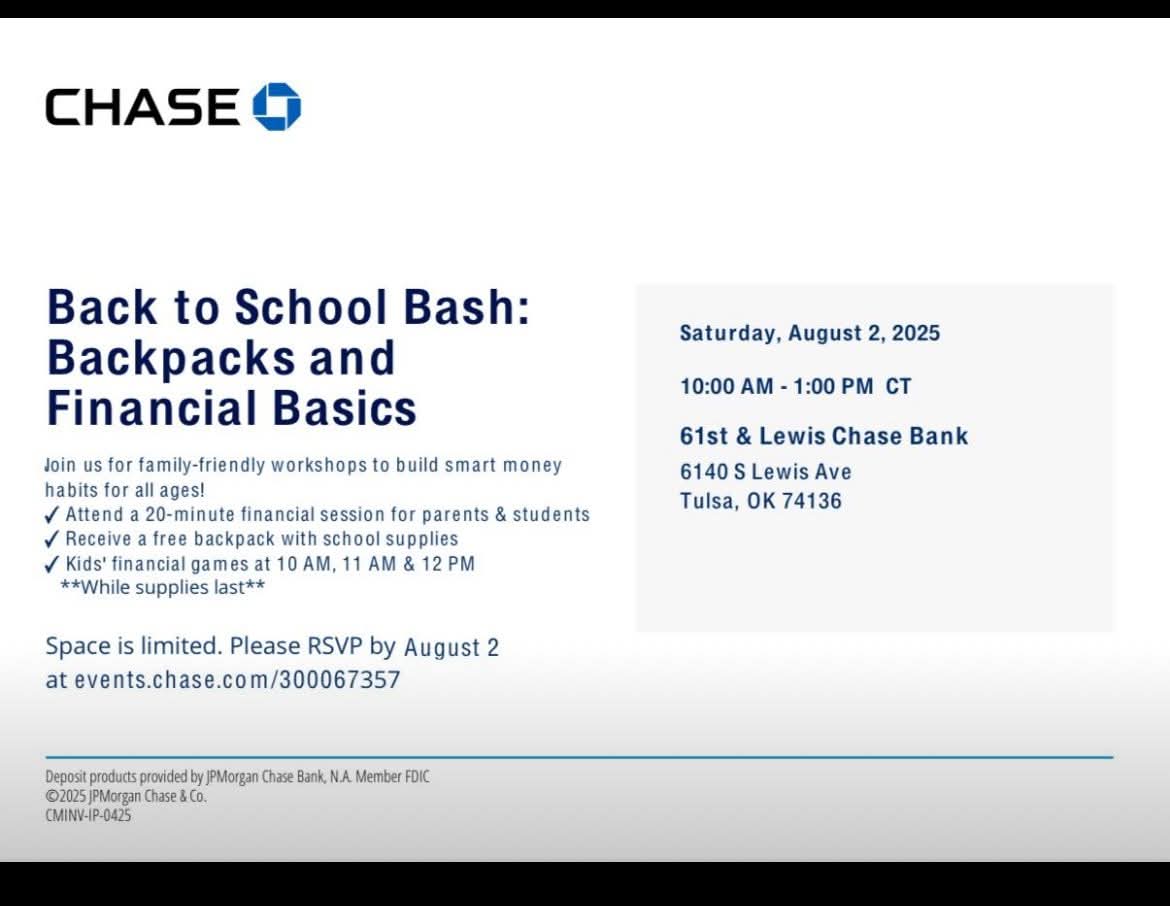 CHASE

Back to School Bash: Backpacks and Financial Basics

Join us for family-friendly workshops to build smart money habits for all ages!
✓ Attend a 20-minute financial session for parents & students
✓ Receive a free backpack with school supplies
✓ Kids' financial games at 10 AM, 11 AM & 12 PM
**While supplies last**

Space is limited. Please RSVP by August 2 at events.chase.com/300067357

Saturday, August 2, 2025

10:00 AM - 1:00 PM CT

61st & Lewis Chase Bank
6140 S Lewis Ave
Tulsa, OK 74136

Deposit products provided by JPMorgan Chase Bank, N.A. Member FDIC
©2025 JPMorgan Chase & Co.
CMINV-IP-0425